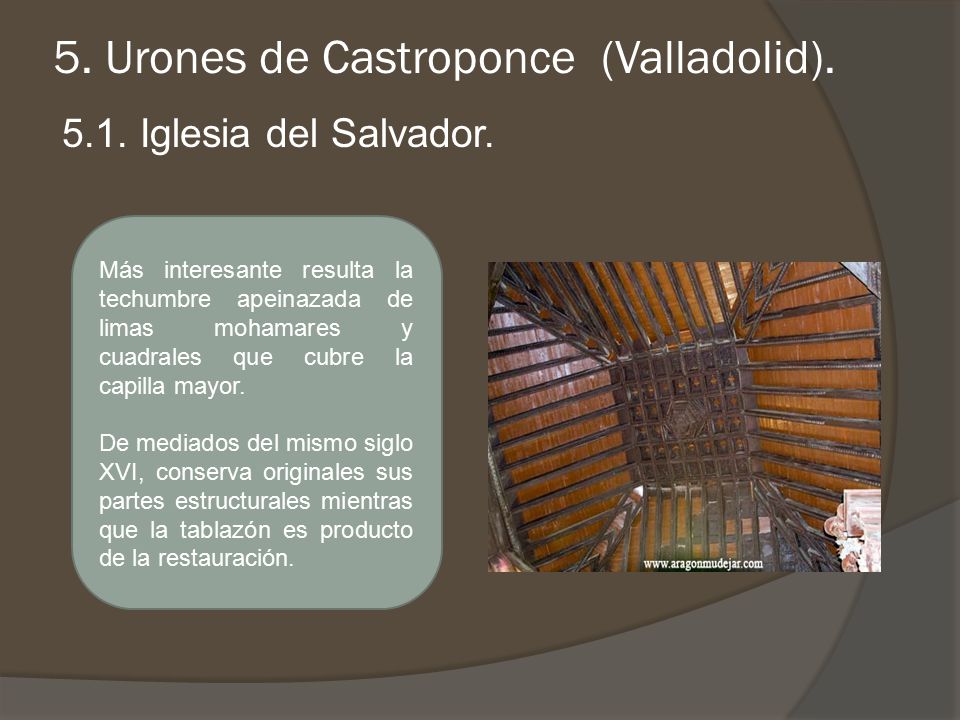 5. Urones de Castroponce (Valladolid).

5.1. Iglesia del Salvador.

Más interesante resulta la techumbre apeinazada de limas mohamares y cuadrales que cubre la capilla mayor.

De mediados del mismo siglo XVI, conserva originales sus partes estructurales mientras que la tablazón es producto de la restauración.

www.aragonmudejar.com